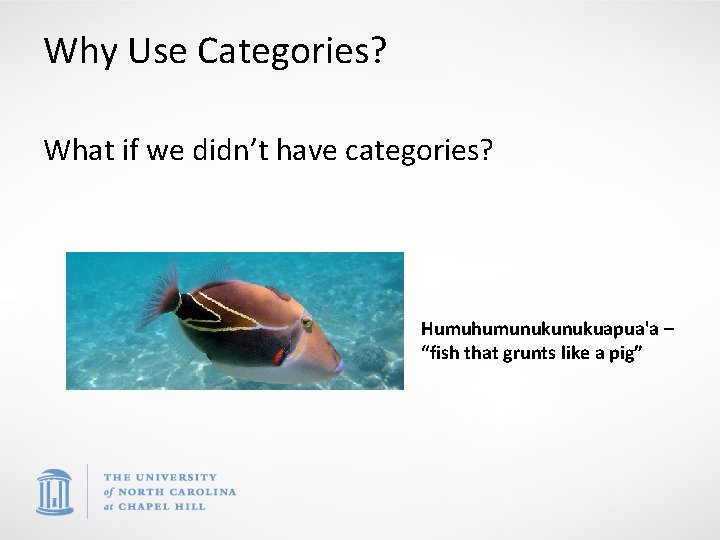 Why Use Categories?

What if we didn't have categories?

Humuhumunukunukuapua'a – "fish that grunts like a pig"

THE UNIVERSITY of NORTH CAROLINA at CHAPEL HILL